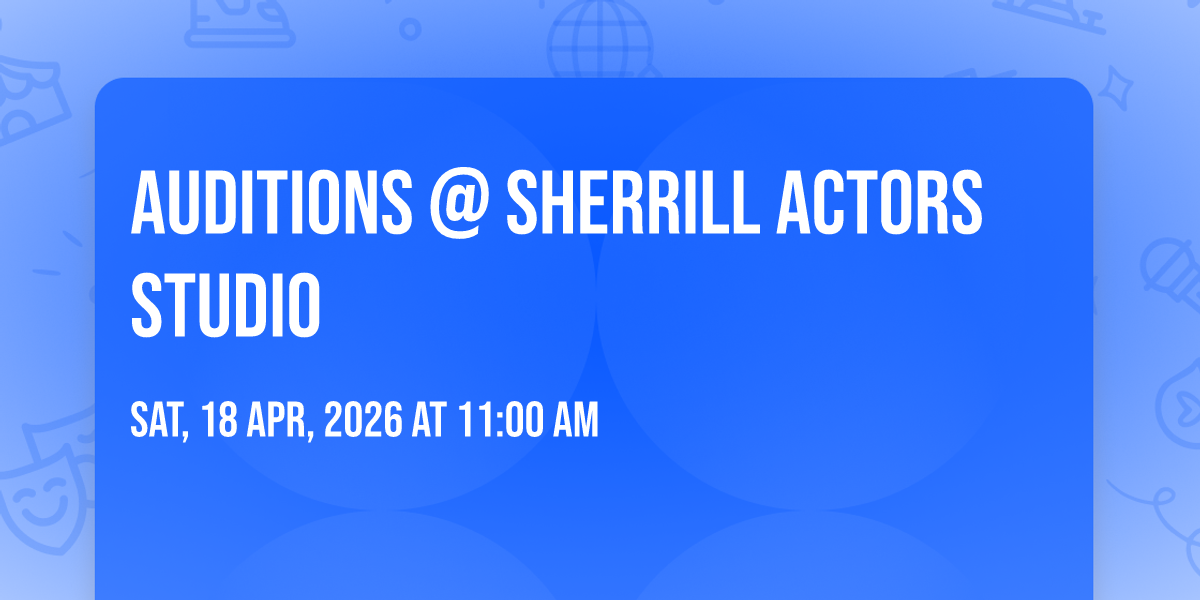 AUDITIONS @ SHERRILL ACTORS STUDIO

SAT, 18 APR, 2026 AT 11:00 AM